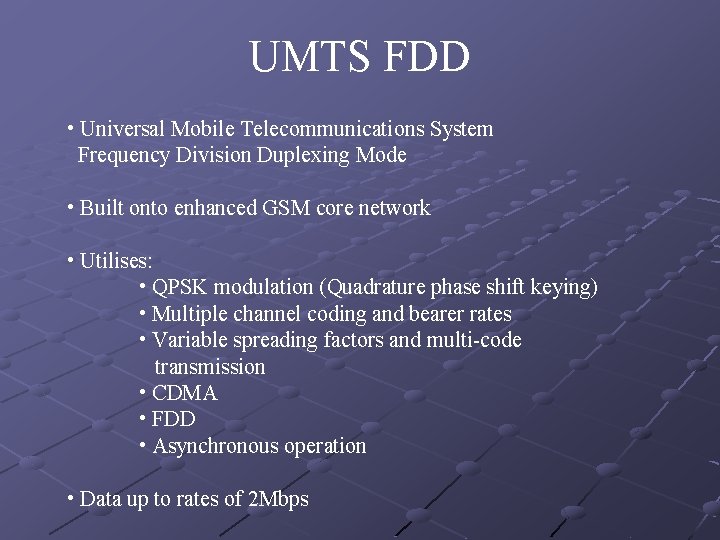 UMTS FDD

• Universal Mobile Telecommunications System Frequency Division Duplexing Mode

• Built onto enhanced GSM core network

• Utilises:
• QPSK modulation (Quadrature phase shift keying)
• Multiple channel coding and bearer rates
• Variable spreading factors and multi-code transmission
• CDMA
• FDD
• Asynchronous operation

• Data up to rates of 2Mbps